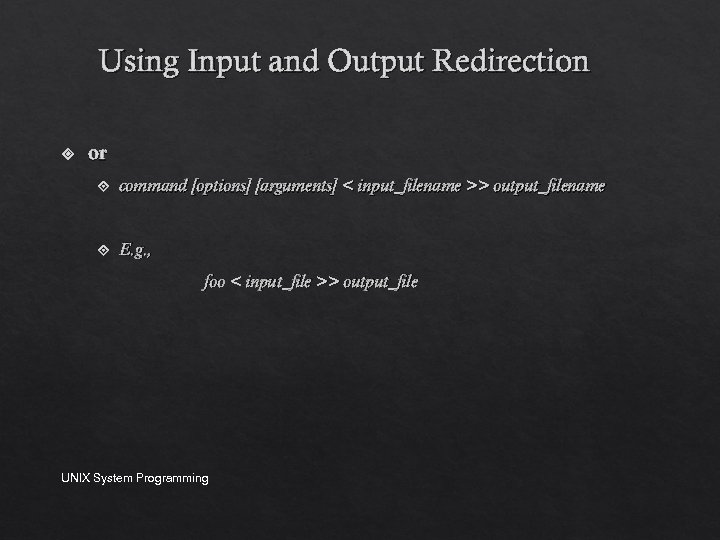 Using Input and Output Redirection

or

command [options] [arguments] < input_filename >> output_filename

E.g.,

foo < input_file >> output_file

UNIX System Programming